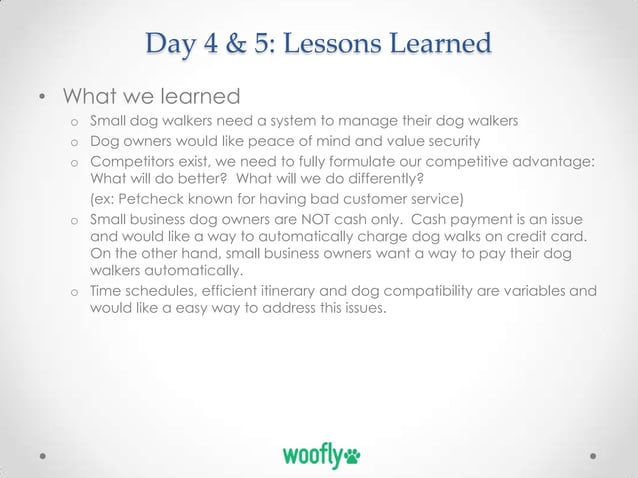 Day 4 & 5: Lessons Learned

• What we learned

o Small dog walkers need a system to manage their dog walkers

o Dog owners would like peace of mind and value security

o Competitors exist, we need to fully formulate our competitive advantage: What will do better? What will we do differently?

(ex: Petcheck known for having bad customer service)

o Small business dog owners are NOT cash only. Cash payment is an issue and would like a way to automatically charge dog walks on credit card. On the other hand, small business owners want a way to pay their dog walkers automatically.

o Time schedules, efficient itinerary and dog compatibility are variables and would like a easy way to address this issues.

woofly